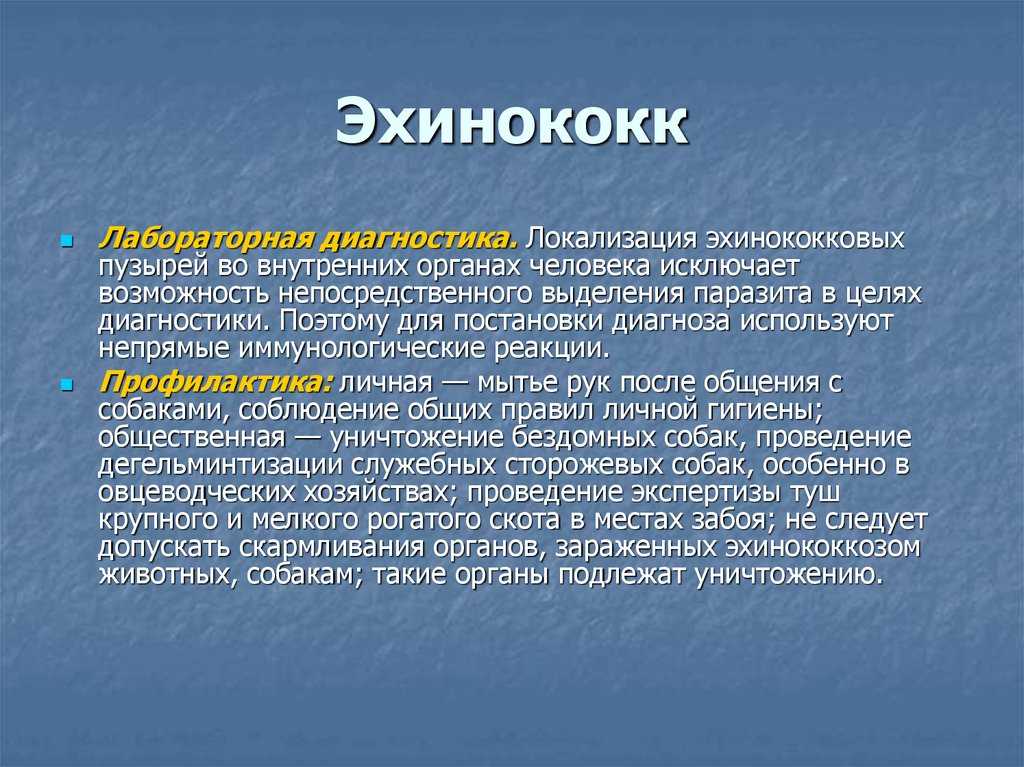 Эхинококк

Лабораторная диагностика. Локализация эхинококковых пузырей во внутренних органах человека исключает возможность непосредственного выделения паразита в целях диагностики. Поэтому для постановки диагноза используют непрямые иммунологические реакции.

Профилактика: личная — мытье рук после общения с собаками, соблюдение общих правил личной гигиены; общественная — уничтожение бездомных собак, проведение дегельминтизации служебных сторожевых собак, особенно в овцеводческих хозяйствах; проведение экспертизы туш крупного и мелкого рогатого скота в местах забоя; не следует допускать скармливания органов, зараженных эхинококкозом животных, собакам; такие органы подлежат уничтожению.